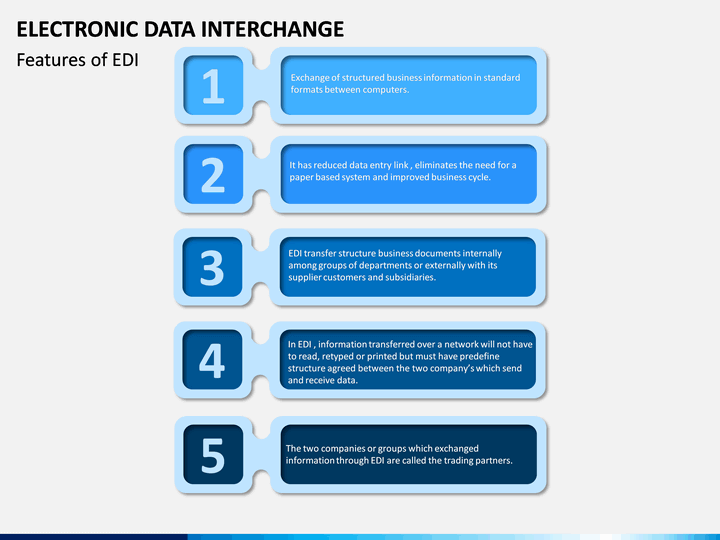 ELECTRONIC DATA INTERCHANGE

Features of EDI

1

Exchange of structured business information in standard formats between computers.

2

It has reduced data entry link , eliminates the need for a paper based system and improved business cycle.

3

EDI transfer structure business documents internally among groups of departments or externally with its supplier customers and subsidiaries.

4

In EDI , information transferred over a network will not have to read, retyped or printed but must have predefine structure agreed between the two company's which send and receive data.

5

The two companies or groups which exchanged information through EDI are called the trading partners.